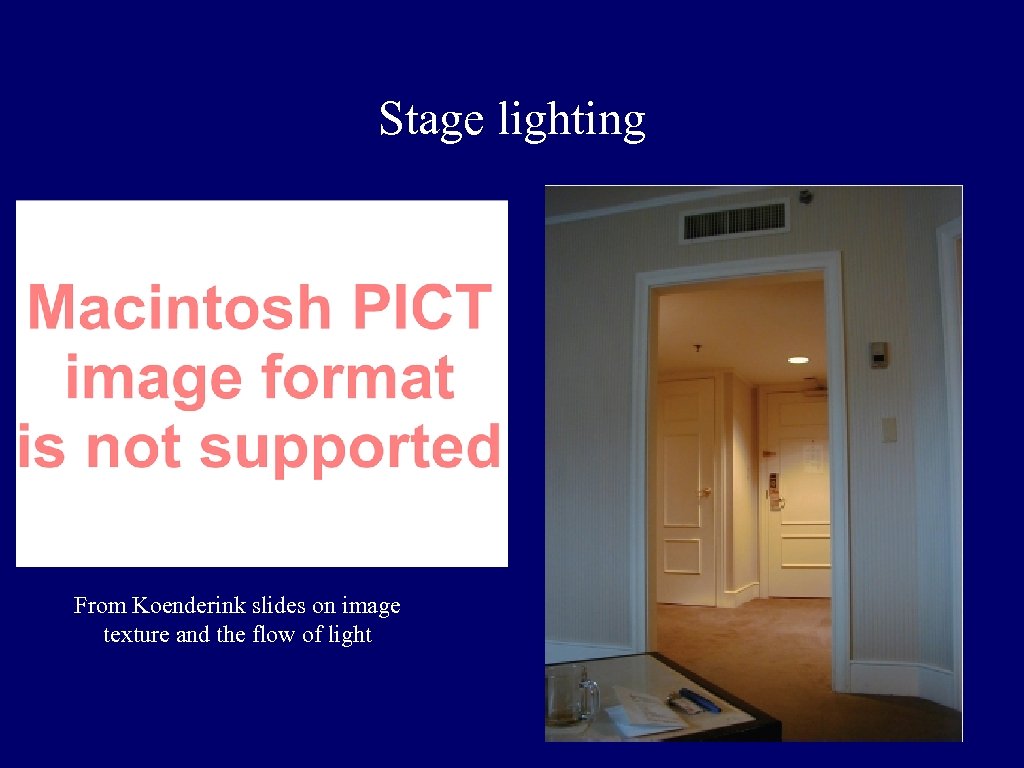 Stage lighting

Macintosh PICT image format is not supported

From Koenderink slides on image texture and the flow of light